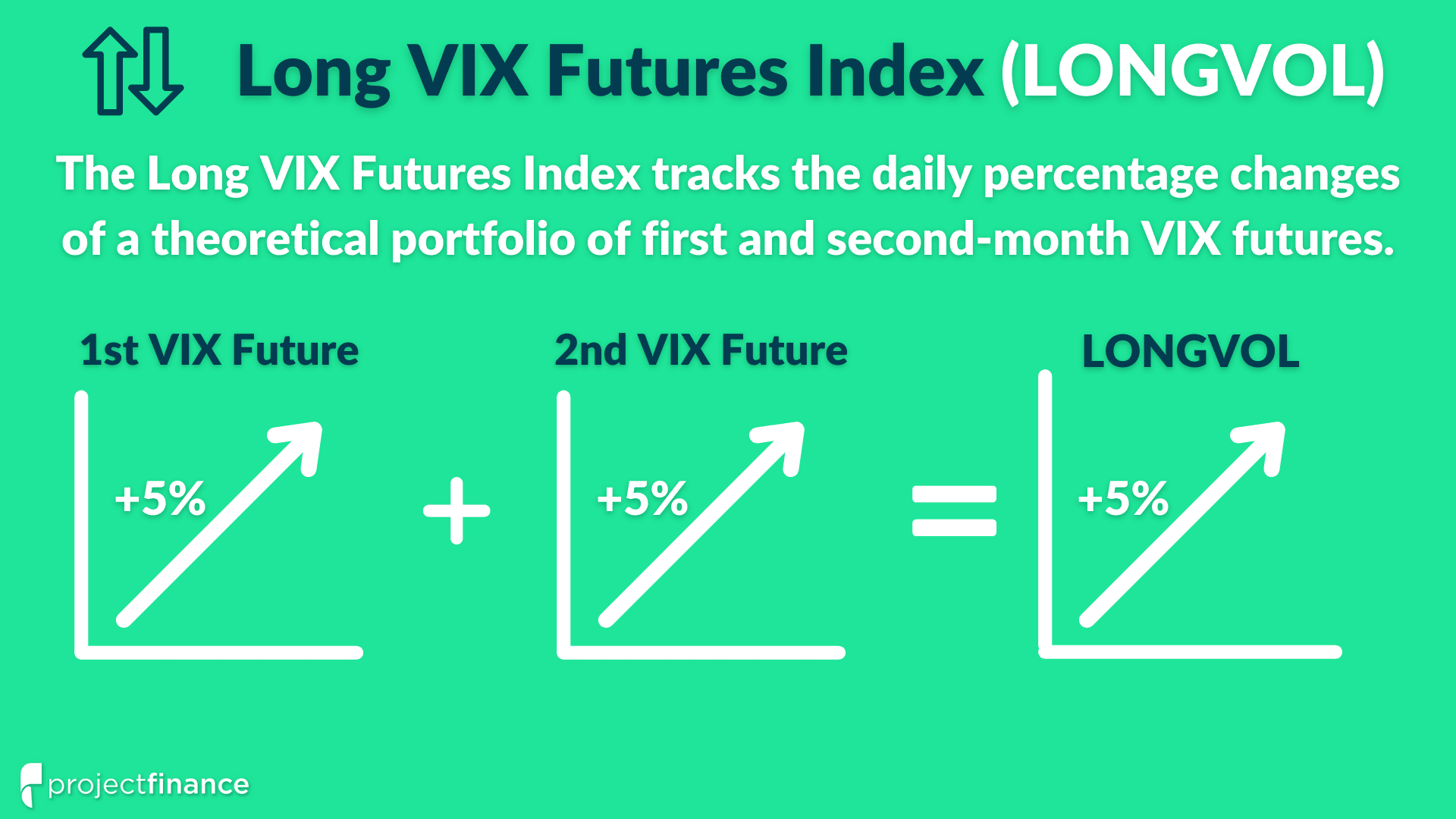 Long VIX Futures Index (LONGVOL)

The Long VIX Futures Index tracks the daily percentage changes of a theoretical portfolio of first and second-month VIX futures.

1st VIX Future

+5%

+

2nd VIX Future

+5%

=

LONGVOL

+5%

projectfinance